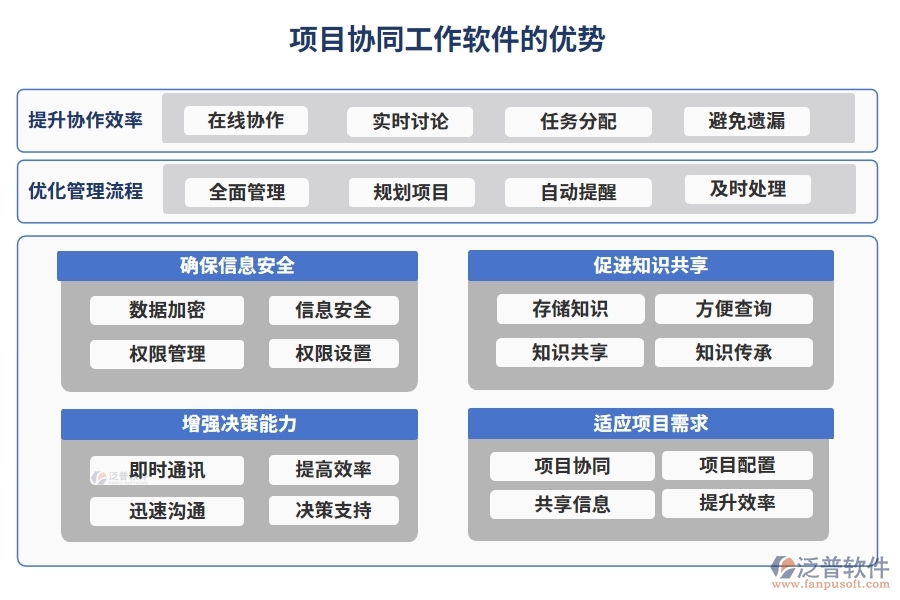 项目协同工作软件的优势

提升协作效率
在线协作
实时讨论
任务分配
避免遗漏

优化管理流程
全面管理
规划项目
自动提醒
及时处理

确保信息安全
数据加密
信息安全
权限管理
权限设置

促进知识共享
存储知识
方便查询
知识共享
知识传承

增强决策能力
即时通讯
提高效率
迅速沟通
决策支持

适应项目需求
项目协同
项目配置
共享信息
提升效率

泛普软件
www.fanpusoft.com